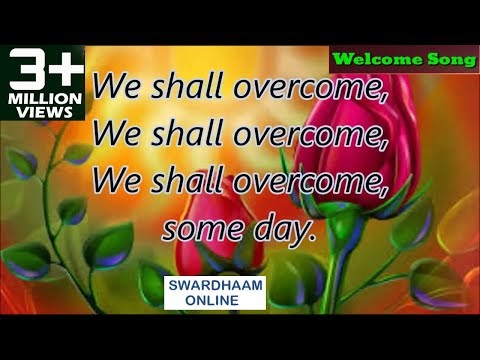 3+
MILLION
VIEWS

Welcome Song

We shall overcome,
We shall overcome,
We shall overcome,
some day.

SWARDHAAM
ONLINE